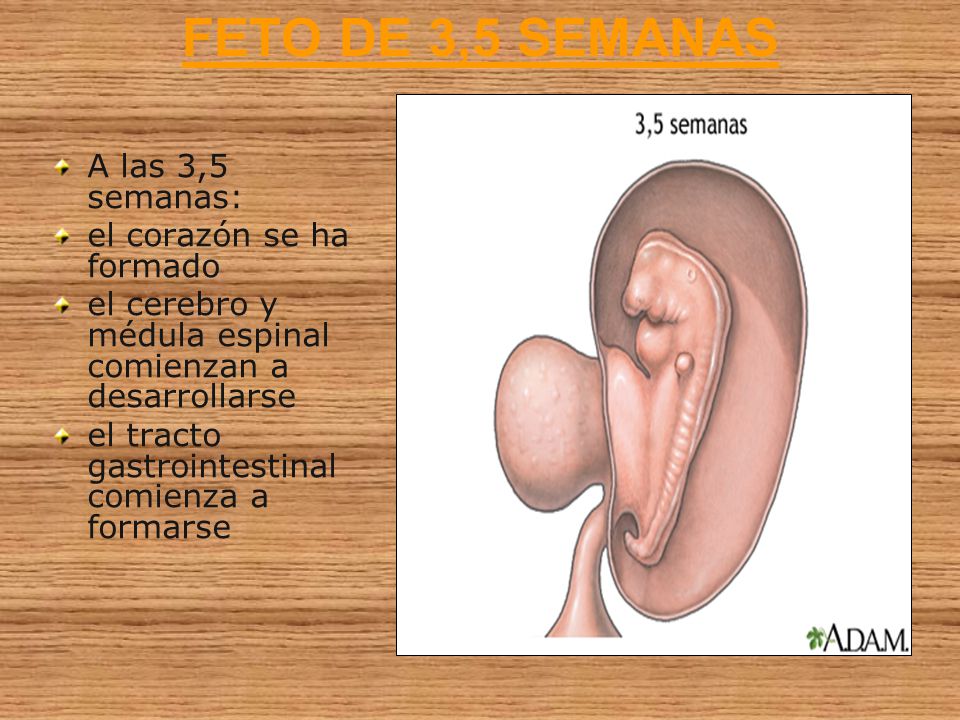 FETO DE 3,5 SEMANAS

A las 3,5 semanas:

el corazón se ha formado

el cerebro y médula espinal comienzan a desarrollarse

el tracto gastrointestinal comienza a formarse

3,5 semanas

A.D.A.M.